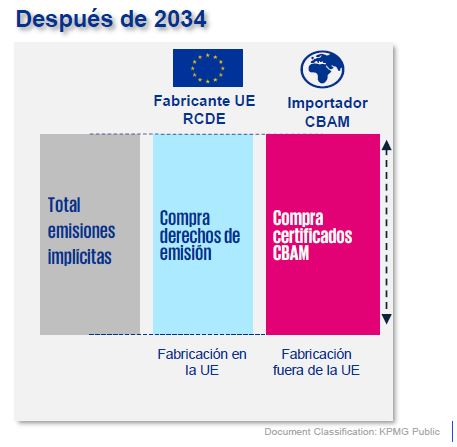 Después de 2034

Fabricante UE RCDE

Importador CBAM

Total emisiones implícitas

Compra derechos de emisión

Compra certificados CBAM

Fabricación en la UE

Fabricación fuera de la UE

Document Classification: KPMG Public